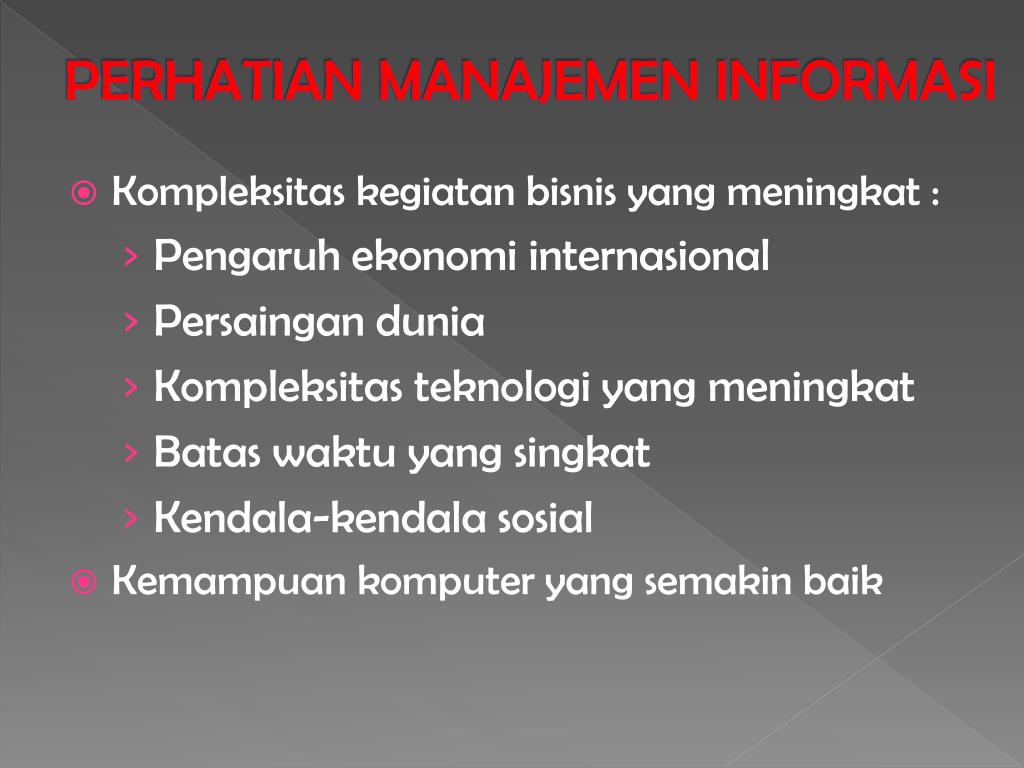 PERHATIAN MANAJEMEN INFORMASI

Kompleksitas kegiatan bisnis yang meningkat :

› Pengaruh ekonomi internasional
› Persaingan dunia
› Kompleksitas teknologi yang meningkat
› Batas waktu yang singkat
› Kendala-kendala sosial

Kemampuan komputer yang semakin baik